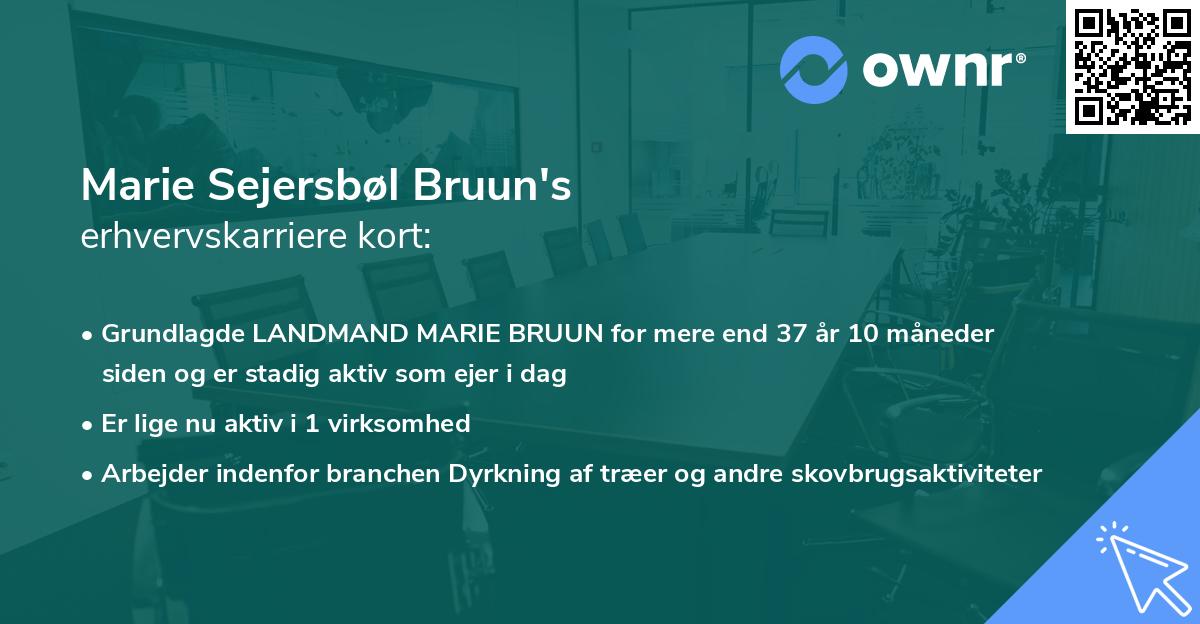 ownr®

Marie Sejersbøl Bruun's
erhvervskarriere kort:

• Grundlagde LANDMAND MARIE BRUUN for mere end 37 år 10 måneder siden og er stadig aktiv som ejer i dag
• Er lige nu aktiv i 1 virksomhed
• Arbejder indenfor branchen Dyrkning af træer og andre skovbrugsaktiviteter